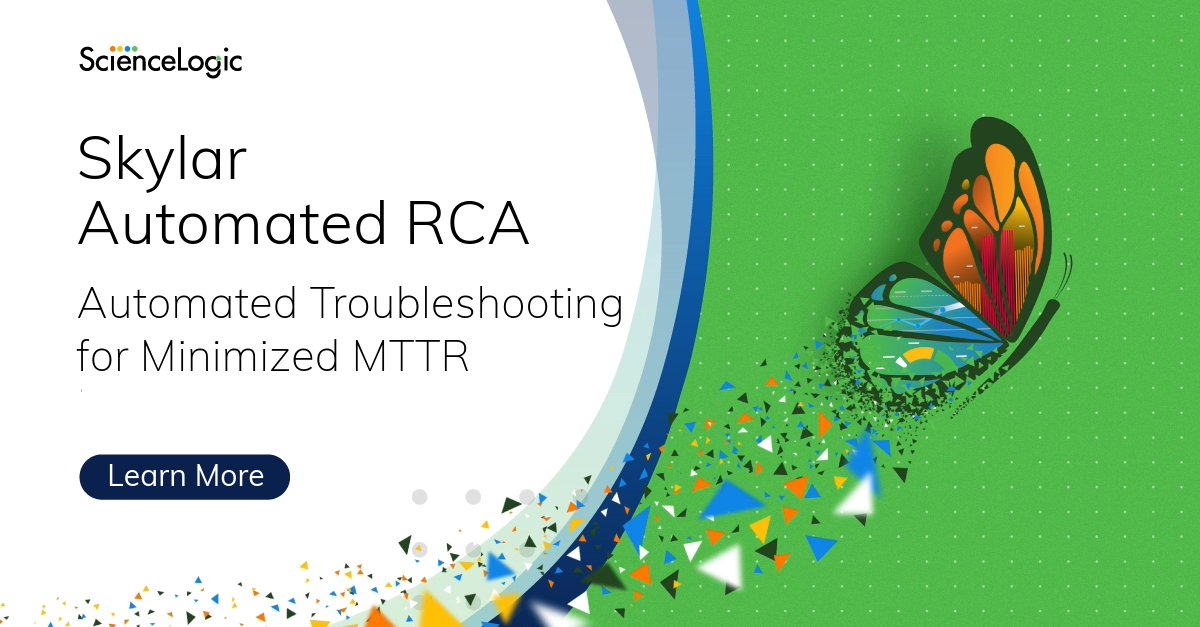 ScienceLogic

Skylar Automated RCA

Automated Troubleshooting for Minimized MTTR

Learn More